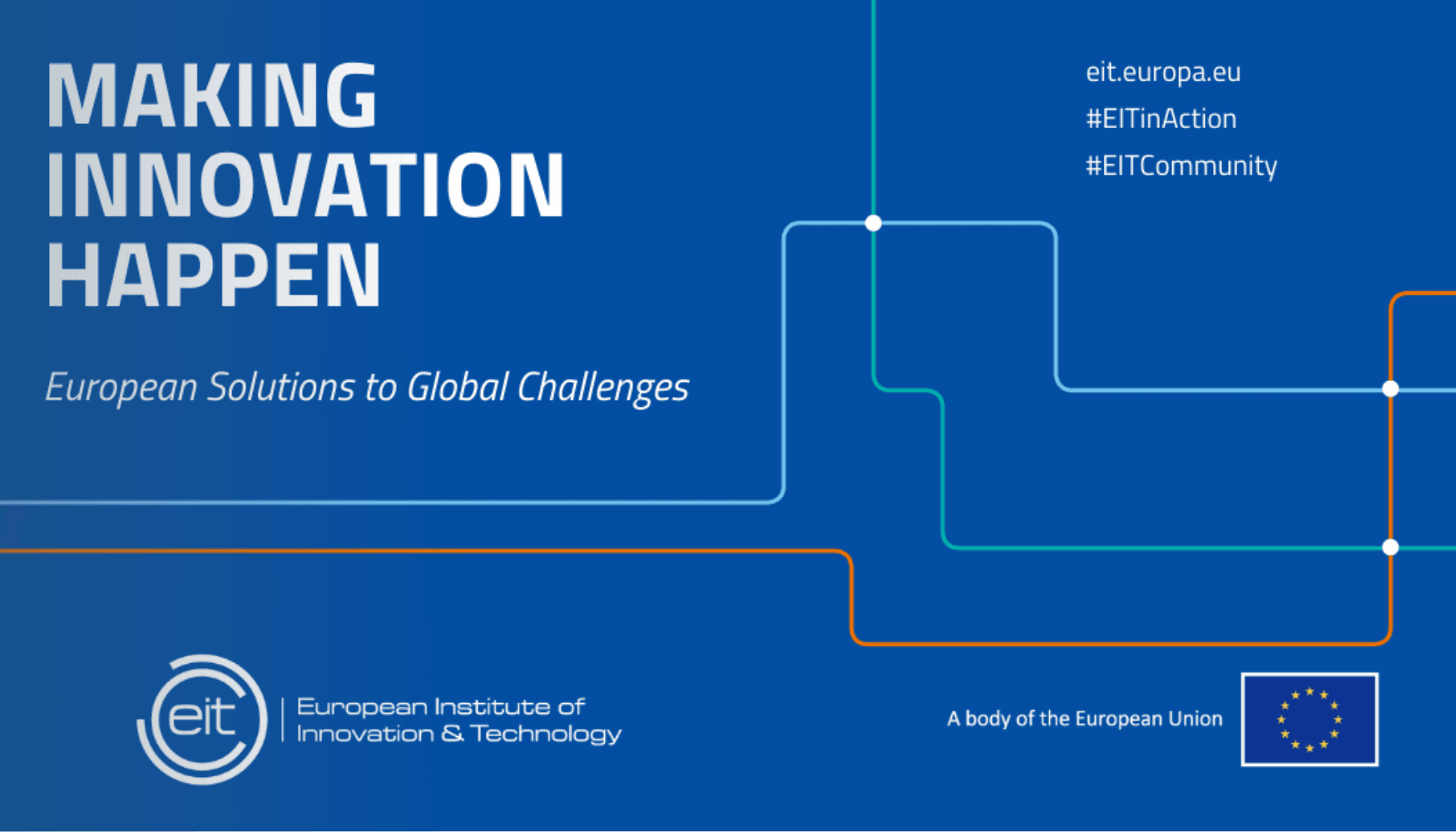 MAKING INNOVATION HAPPEN

European Solutions to Global Challenges

eit.europa.eu
#EITinAction
#EITCommunity

eit

European Institute of Innovation & Technology

A body of the European Union